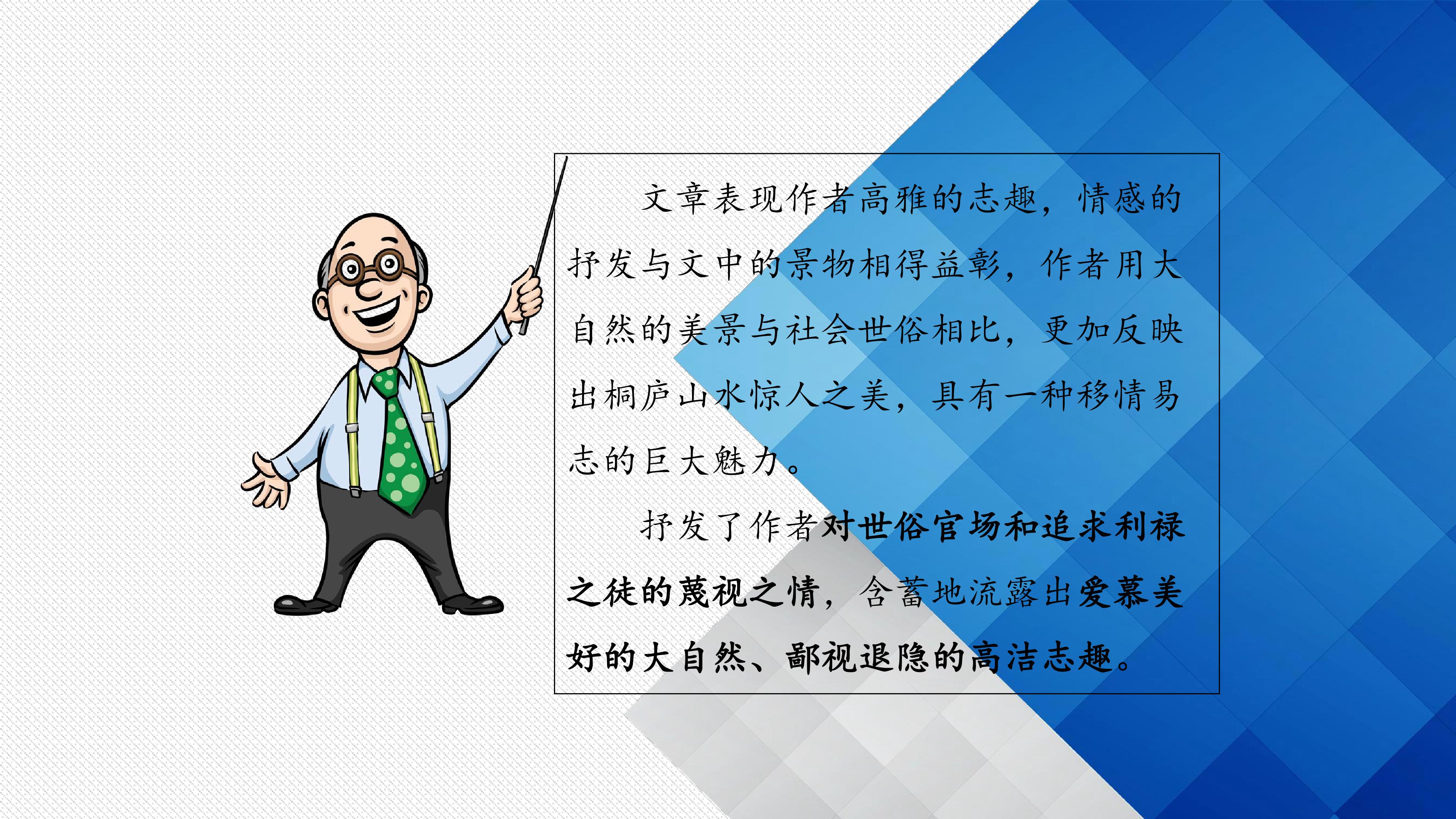 文章表现作者高雅的志趣，情感的抒发与文中的景物相得益彰，作者用大自然的美景与社会世俗相比，更加反映出桐庐山水惊人之美，具有一种移情易志的巨大魅力。

抒发了作者对世俗官场和追求利禄之徒的蔑视之情，含蓄地流露出爱慕美好的大自然、鄙视退隐的高洁志趣。